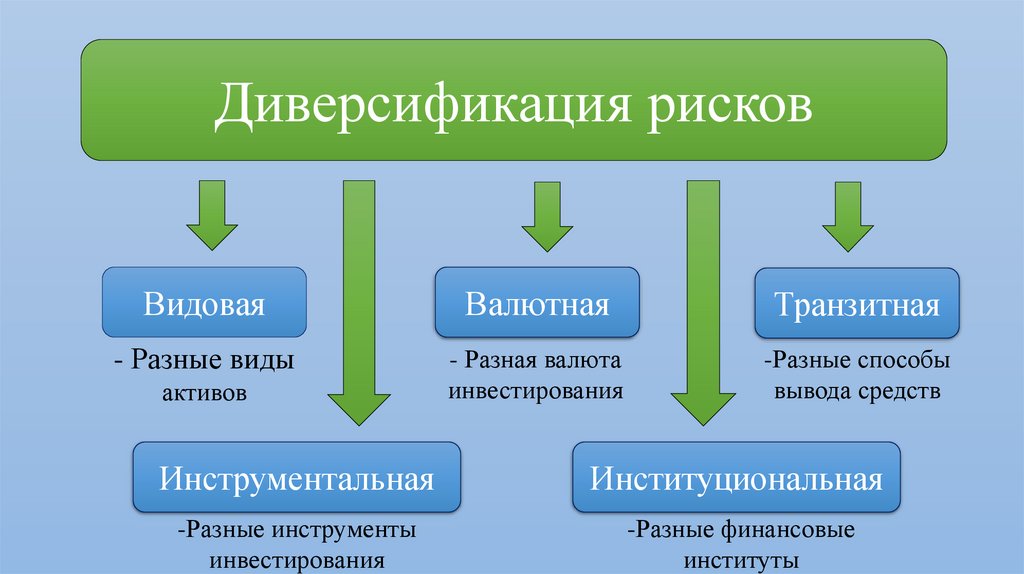 Диверсификация рисков

Видовая

- Разные виды активов

Валютная

- Разная валюта инвестирования

Транзитная

-Разные способы вывода средств

Инструментальная

-Разные инструменты инвестирования

Институциональная

-Разные финансовые институты